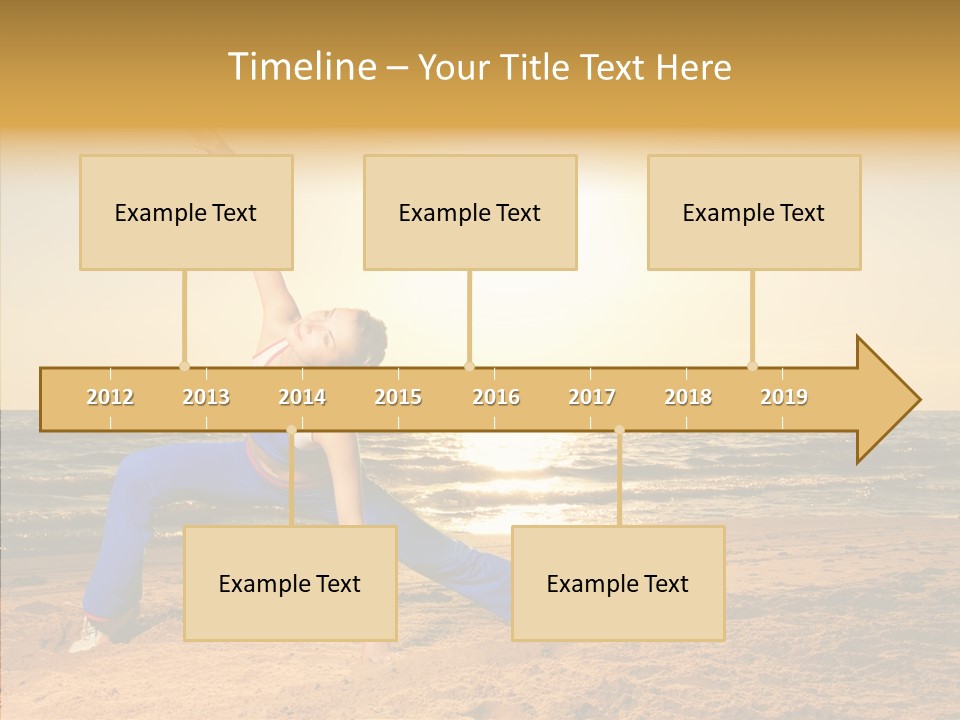 Timeline – Your Title Text Here

Example Text

Example Text

Example Text

2012 2013 2014 2015 2016 2017 2018 2019

Example Text

Example Text